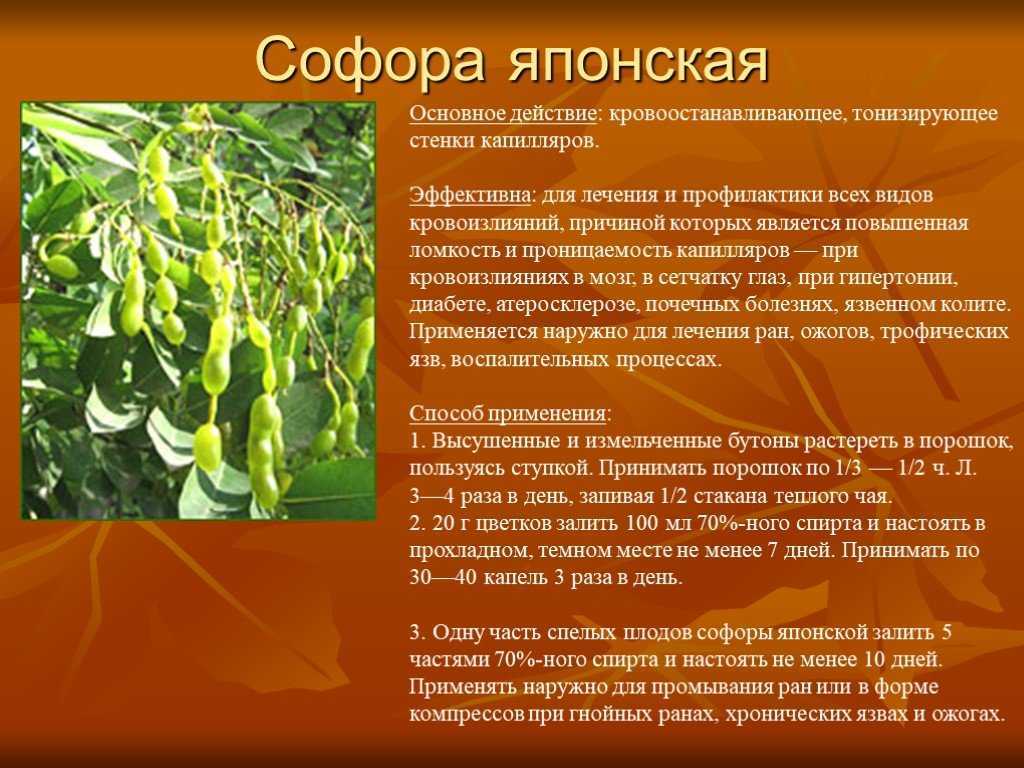 Софора японская

Основное действие: кровоостанавливающее, тонизирующее стенки капилляров.

Эффективна: для лечения и профилактики всех видов кровоизлияний, причиной которых является повышенная ломкость и проницаемость капилляров — при кровоизлияниях в мозг, в сетчатку глаз, при гипертонии, диабете, атеросклерозе, почечных болезнях, язвенном колите. Применяется наружно для лечения ран, ожогов, трофических язв, воспалительных процессах.

Способ применения:
1. Высушенные и измельченные бутоны растереть в порошок, пользуясь ступкой. Принимать порошок по 1/3 — 1/2 ч. Л. 3—4 раза в день, запивая 1/2 стакана теплого чая.
2. 20 г цветков залить 100 мл 70%-ного спирта и настоять в прохладном, темном месте не менее 7 дней. Принимать по 30—40 капель 3 раза в день.

3. Одну часть спелых плодов софоры японской залить 5 частями 70%-ного спирта и настоять не менее 10 дней. Применять наружно для промывания ран или в форме компрессов при гнойных ранах, хронических язвах и ожогах.